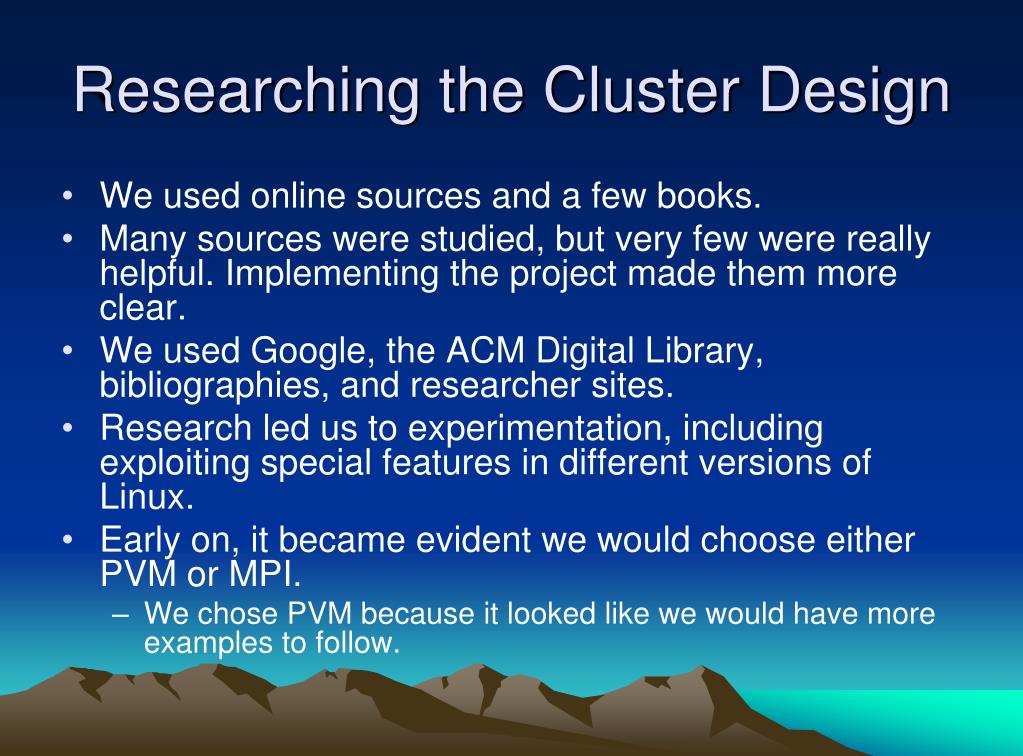 Researching the Cluster Design

• We used online sources and a few books.
• Many sources were studied, but very few were really helpful. Implementing the project made them more clear.
• We used Google, the ACM Digital Library, bibliographies, and researcher sites.
• Research led us to experimentation, including exploiting special features in different versions of Linux.
• Early on, it became evident we would choose either PVM or MPI.
– We chose PVM because it looked like we would have more examples to follow.